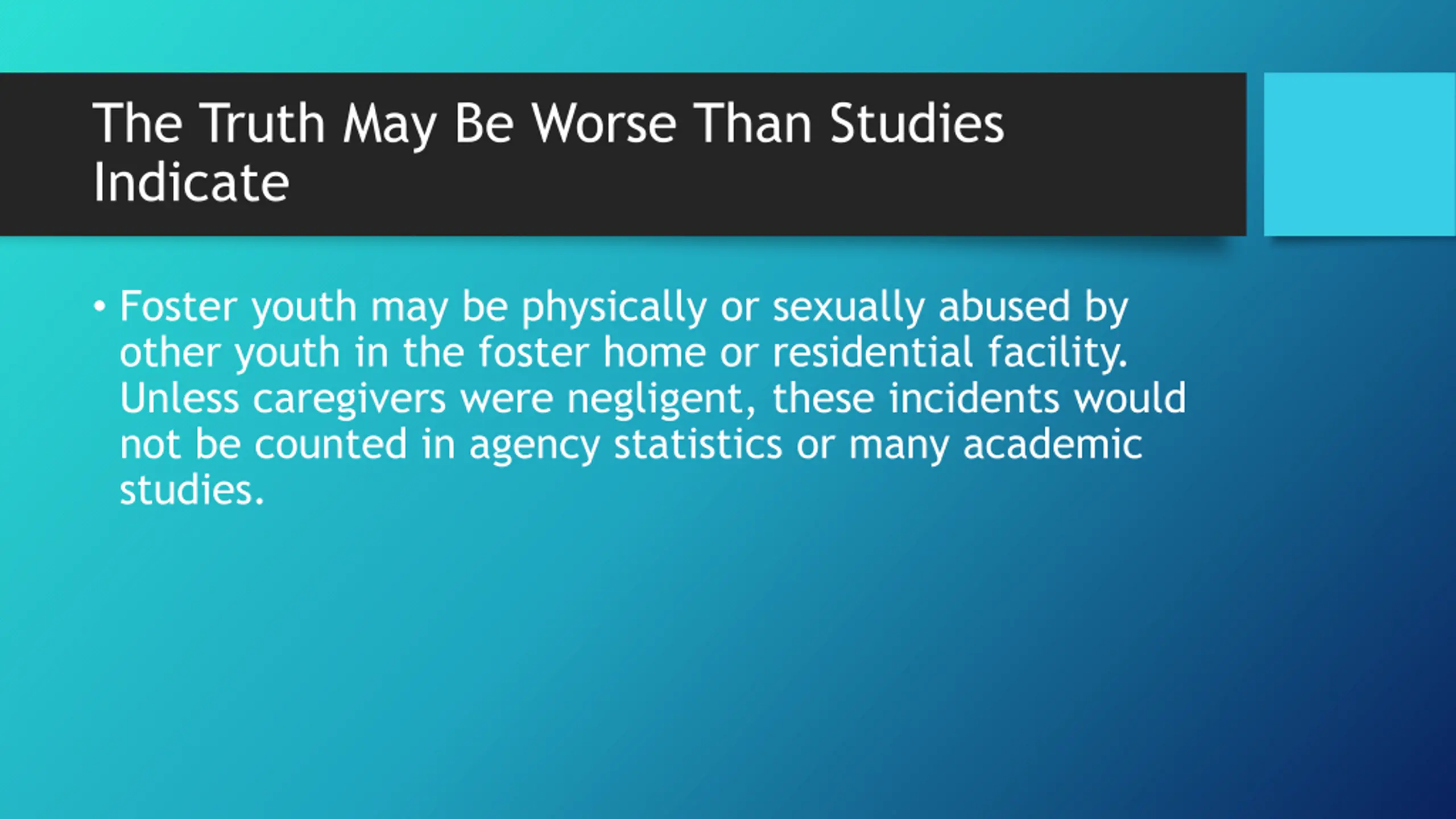 The Truth May Be Worse Than Studies Indicate

• Foster youth may be physically or sexually abused by other youth in the foster home or residential facility. Unless caregivers were negligent, these incidents would not be counted in agency statistics or many academic studies.